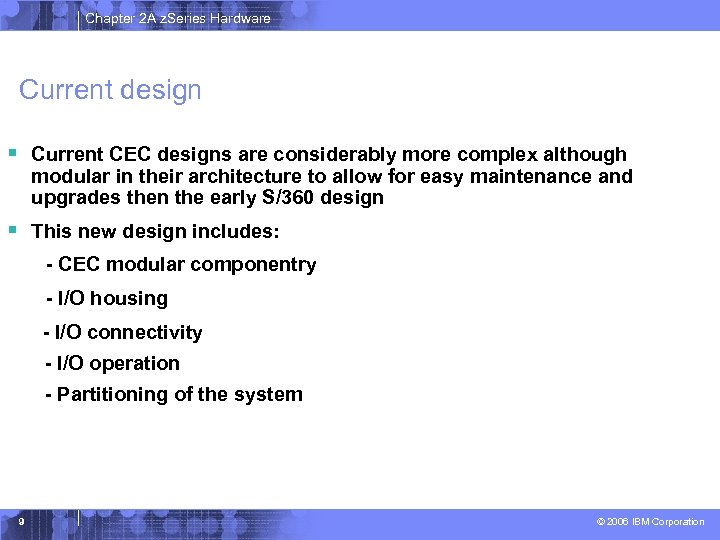 Chapter 2A zSeries Hardware

Current design

▪ Current CEC designs are considerably more complex although modular in their architecture to allow for easy maintenance and upgrades then the early S/360 design

▪ This new design includes:

- CEC modular componentry

- I/O housing

- I/O connectivity

- I/O operation

- Partitioning of the system

9

© 2006 IBM Corporation